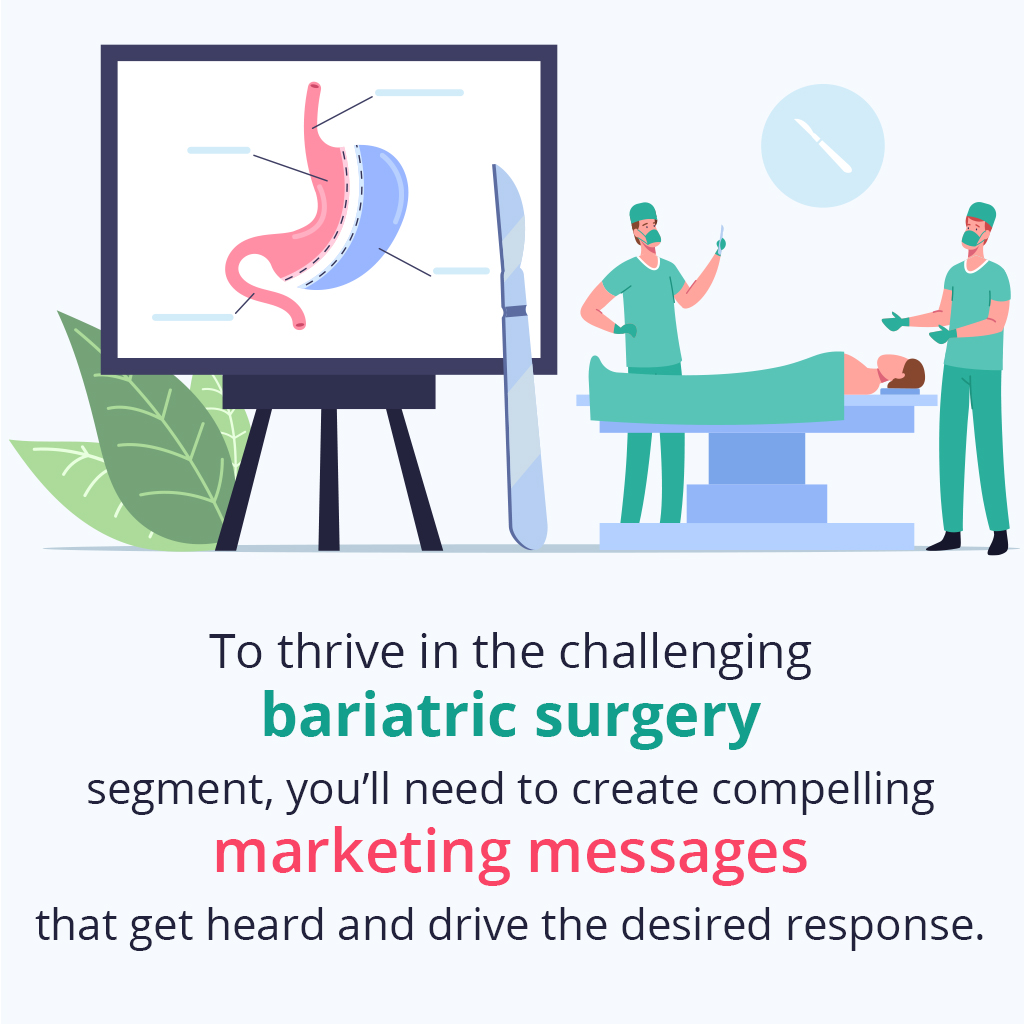 To thrive in the challenging bariatric surgery segment, you’ll need to create compelling marketing messages that get heard and drive the desired response.